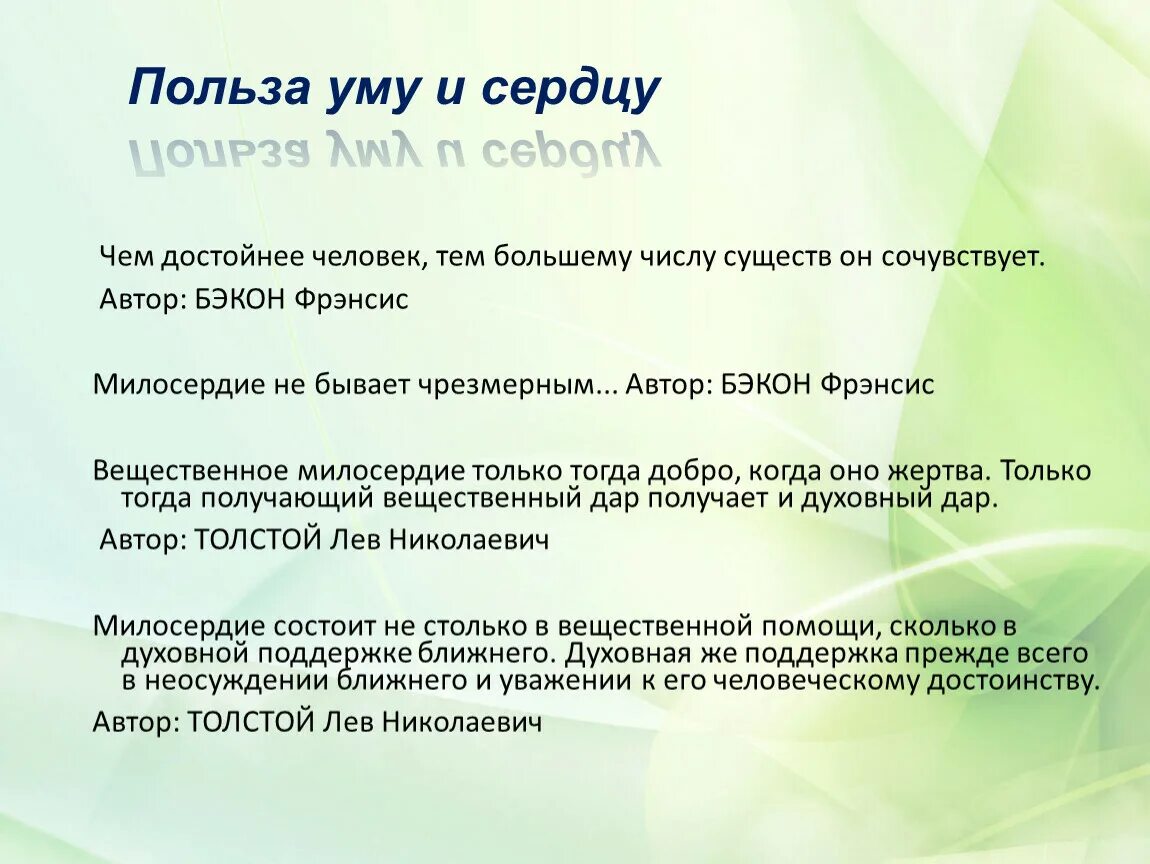 Польза уму и сердцу

Чем достойнее человек, тем большему числу существ он сочувствует.
Автор: БЭКОН Фрэнсис

Милосердие не бывает чрезмерным... Автор: БЭКОН Фрэнсис

Вещественное милосердие только тогда добро, когда оно жертва. Только тогда получающий вещественный дар получает и духовный дар.
Автор: ТОЛСТОЙ Лев Николаевич

Милосердие состоит не столько в вещественной помощи, сколько в духовной поддержке ближнего. Духовная же поддержка прежде всего в неосуждении ближнего и уважении к его человеческому достоинству.
Автор: ТОЛСТОЙ Лев Николаевич